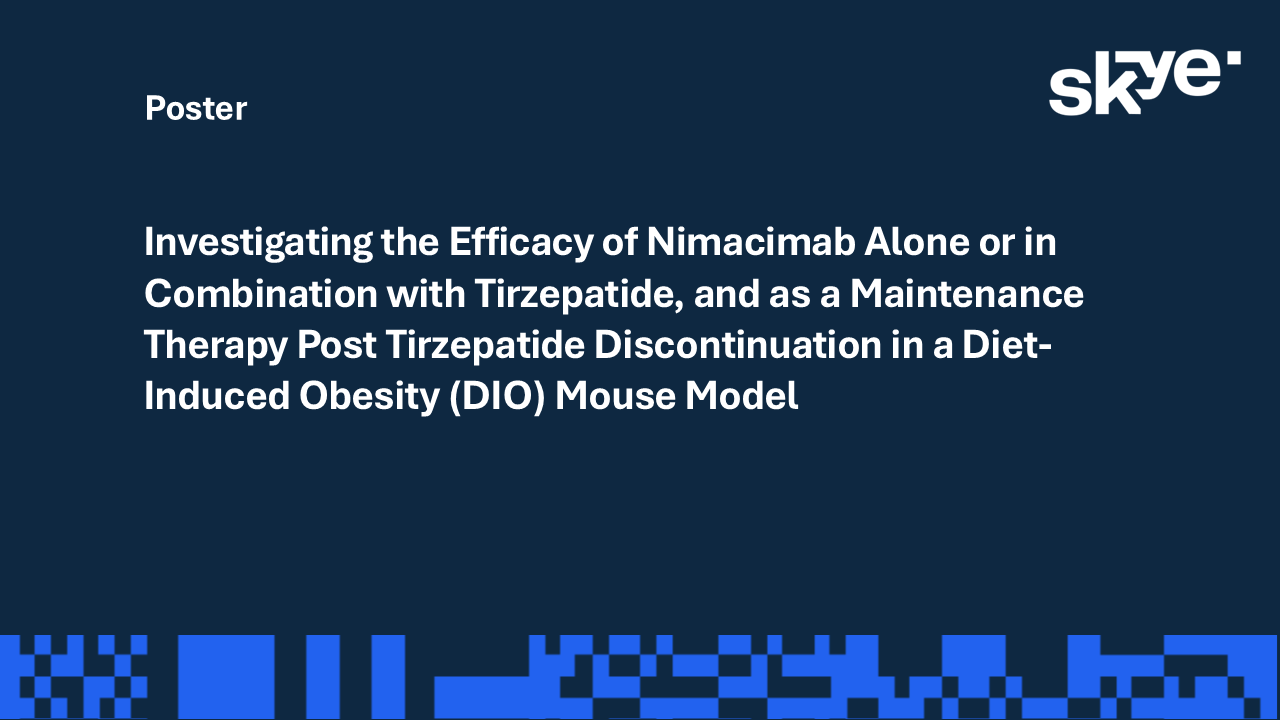 Poster

skye

Investigating the Efficacy of Nimacimab Alone or in Combination with Tirzepatide, and as a Maintenance Therapy Post Tirzepatide Discontinuation in a Diet-Induced Obesity (DIO) Mouse Model